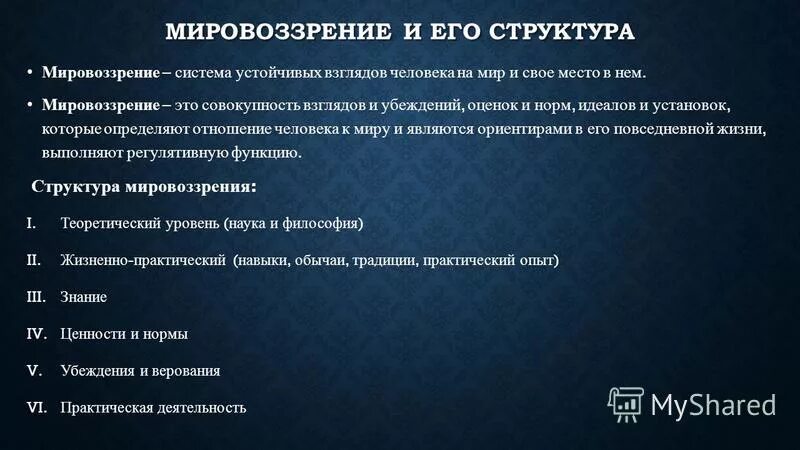 МИРОВОЗЗРЕНИЕ И ЕГО СТРУКТУРА

• Мировоззрение – система устойчивых взглядов человека на мир и свое место в нем.

• Мировоззрение – это совокупность взглядов и убеждений, оценок и норм, идеалов и установок, которые определяют отношение человека к миру и являются ориентирами в его повседневной жизни, выполняют регулятивную функцию.

Структура мировоззрения:

I. Теоретический уровень (наука и философия)

II. Жизненно-практический (навыки, обычаи, традиции, практический опыт)

III. Знание

IV. Ценности и нормы

V. Убеждения и верования

VI. Практическая деятельность

MyShared